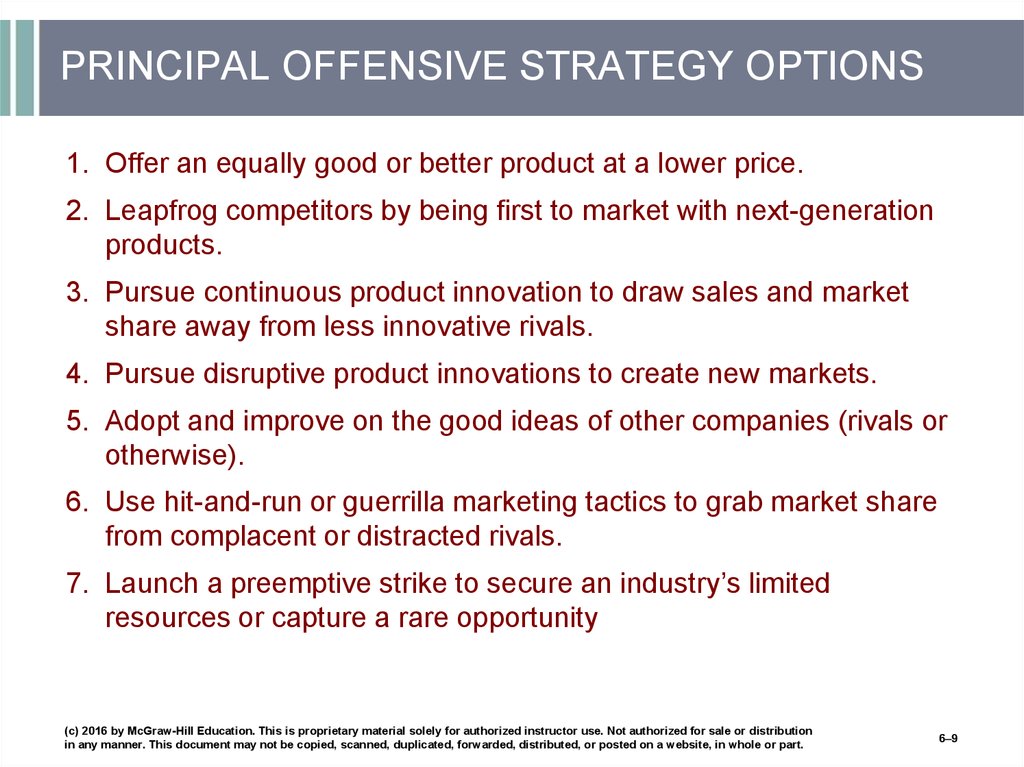 PRINCIPAL OFFENSIVE STRATEGY OPTIONS

1. Offer an equally good or better product at a lower price.

2. Leapfrog competitors by being first to market with next-generation products.

3. Pursue continuous product innovation to draw sales and market share away from less innovative rivals.

4. Pursue disruptive product innovations to create new markets.

5. Adopt and improve on the good ideas of other companies (rivals or otherwise).

6. Use hit-and-run or guerrilla marketing tactics to grab market share from complacent or distracted rivals.

7. Launch a preemptive strike to secure an industry's limited resources or capture a rare opportunity

(c) 2016 by McGraw-Hill Education. This is proprietary material solely for authorized instructor use. Not authorized for sale or distribution in any manner. This document may not be copied, scanned, duplicated, forwarded, distributed, or posted on a website, in whole or part.

6–9